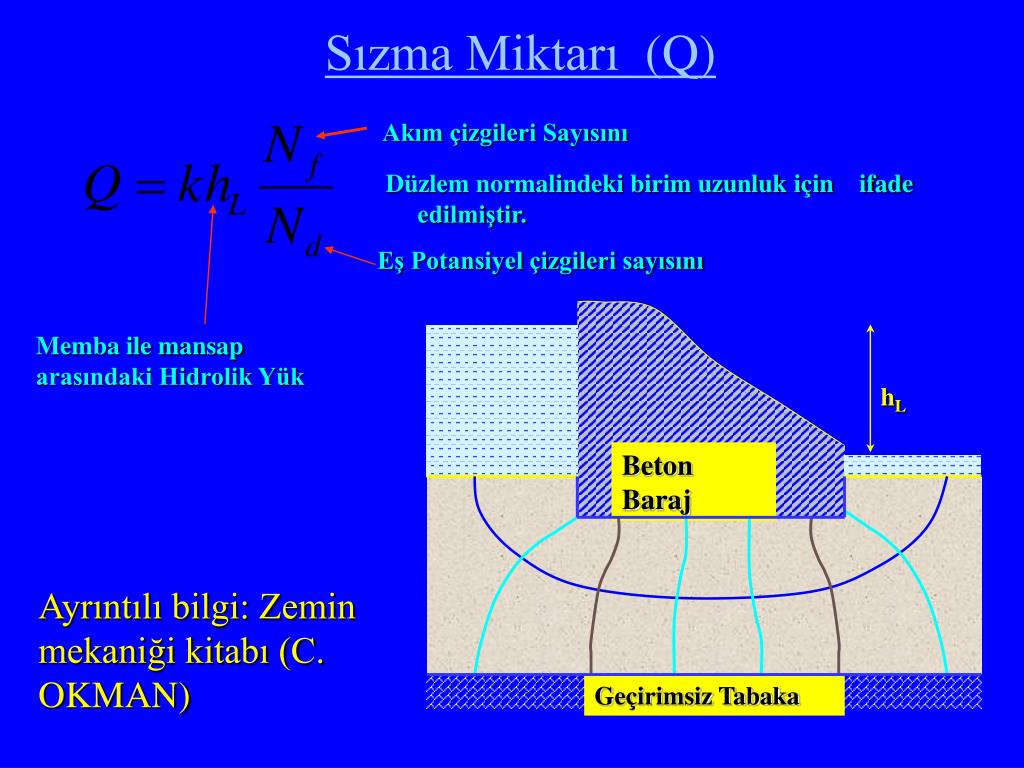 Sızma Miktarı (Q)

$Q = kh_L \frac{N_f}{N_d}$

Akım çizgileri Sayısını

Düzlem normalindeki birim uzunluk için ifade edilmiştir.

Eş Potansiyel çizgileri sayısını

Memba ile mansap arasındaki Hidrolik Yük

$h_L$

Beton Baraj

Ayrıntılı bilgi: Zemin mekaniği kitabı (C. OKMAN)

Geçirimsiz Tabaka